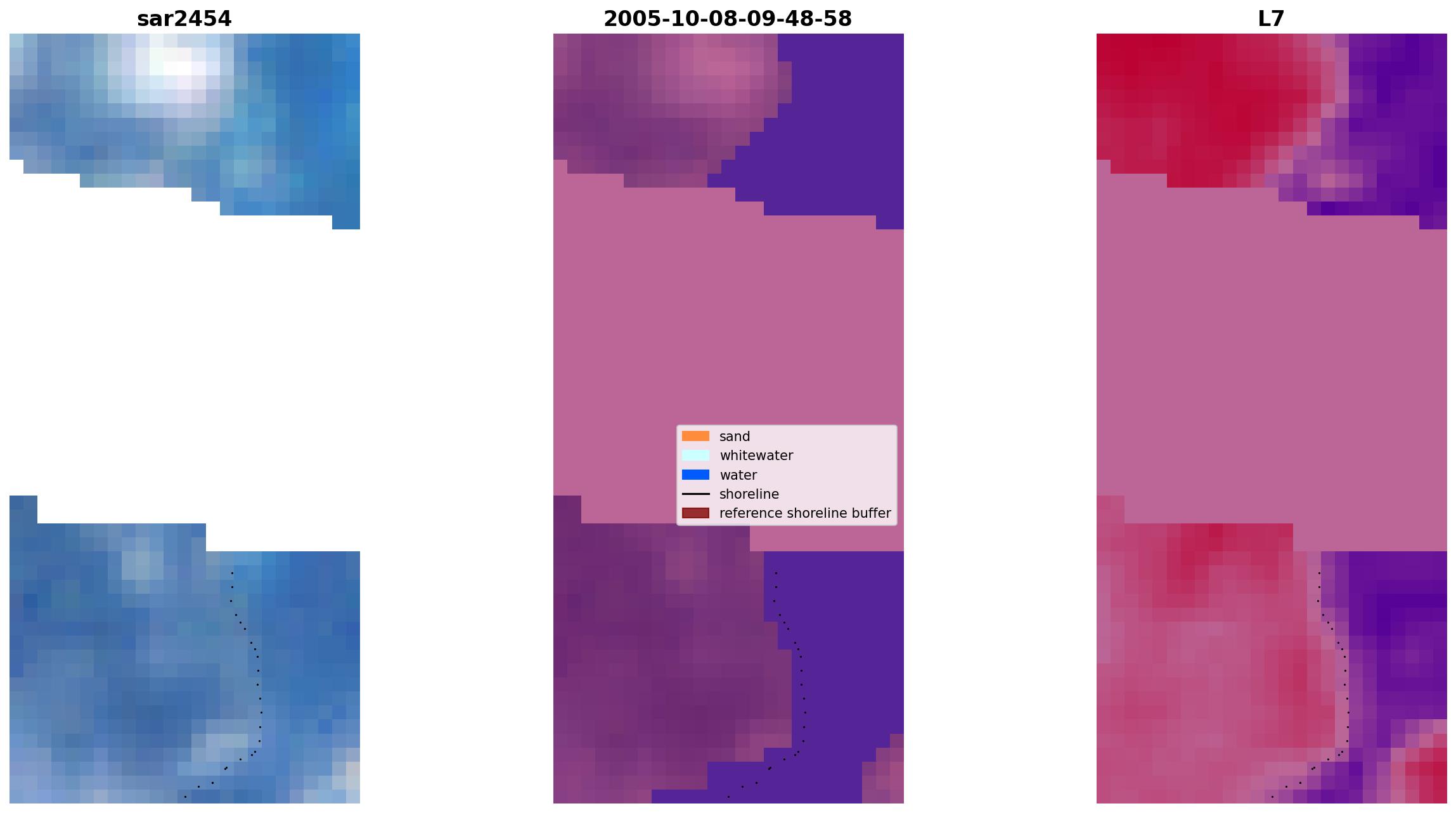 sar2454

2005-10-08-09-48-58

L7

sand
whitewater
water
shoreline
reference shoreline buffer